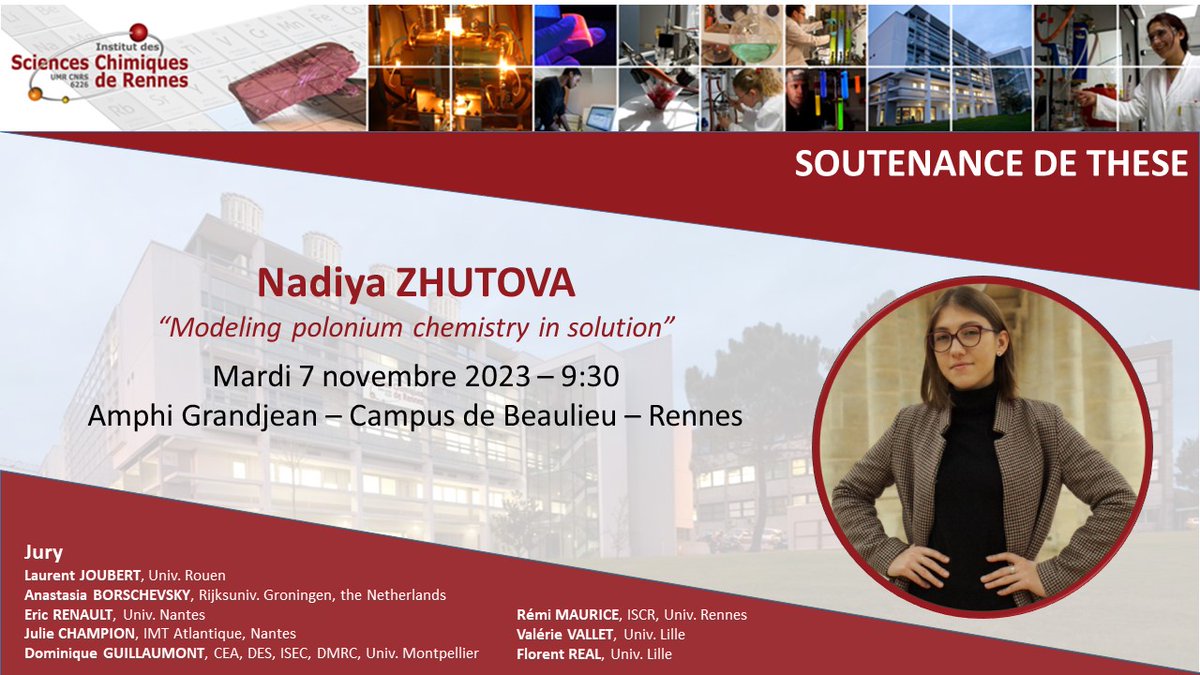 Institut des Sciences Chimiques de Rennes
UMR CNRS 6226

SOUTENANCE DE THESE

Nadiya ZHUTOVA
"Modeling polonium chemistry in solution"
Mardi 7 novembre 2023 – 9:30
Amphi Grandjean – Campus de Beaulieu – Rennes

Jury
Laurent JOUBERT, Univ. Rouen
Anastasia BORSCHEVSKY, Rijksuniv. Groningen, the Netherlands
Eric RENAULT, Univ. Nantes
Julie CHAMPION, IMT Atlantique, Nantes
Dominique GUILLAUMONT, CEA, DES, ISEC, DMRC, Univ. Montpellier

Rémi MAURICE, ISCR, Univ. Rennes
Valérie VALLET, Univ. Lille
Florent REAL, Univ. Lille